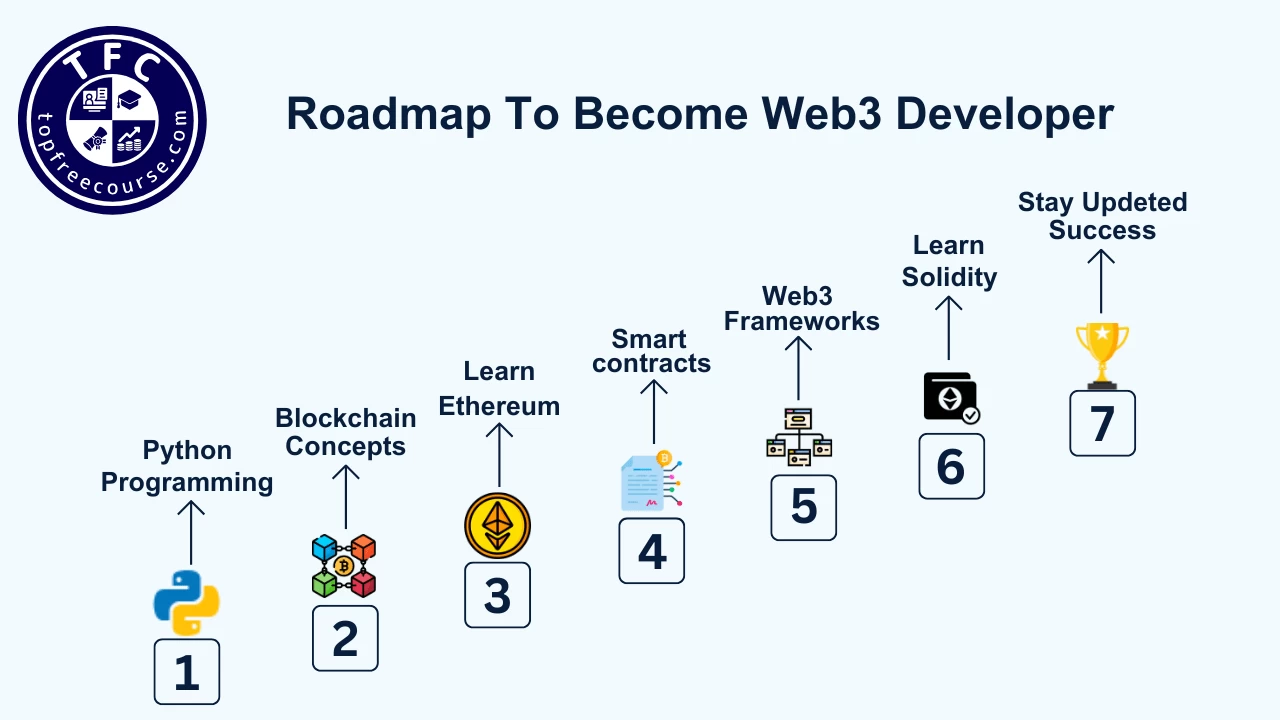 TFC
topfreecourse.com

Roadmap To Become Web3 Developer

Python Programming
1

Blockchain Concepts
2

Learn Ethereum
3

Smart contracts
4

Web3 Frameworks
5

Learn Solidity
6

Stay Updeted Success
7